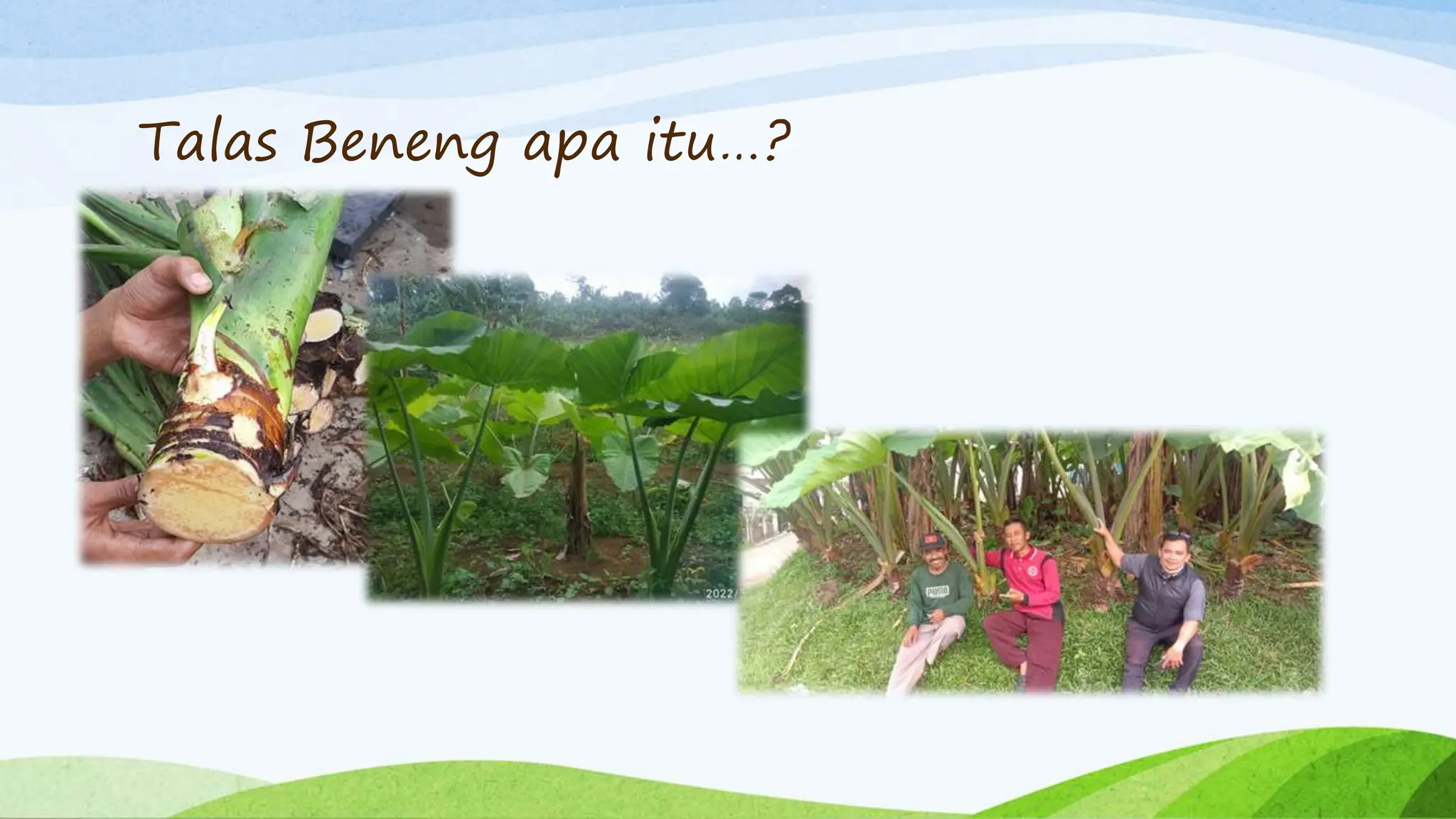 Talas Beneng apa itu…?

2022/

PUMA